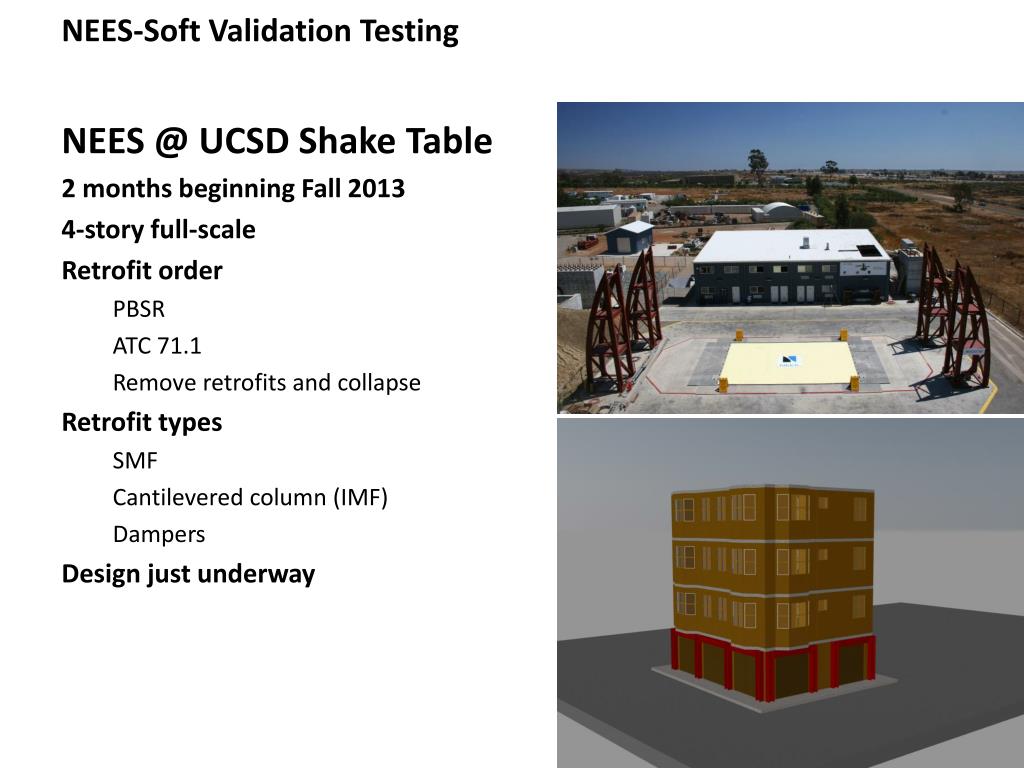 NEES-Soft Validation Testing

NEES @ UCSD Shake Table

2 months beginning Fall 2013

4-story full-scale

Retrofit order

PBSR

ATC 71.1

Remove retrofits and collapse

Retrofit types

SMF

Cantilevered column (IMF)

Dampers

Design just underway